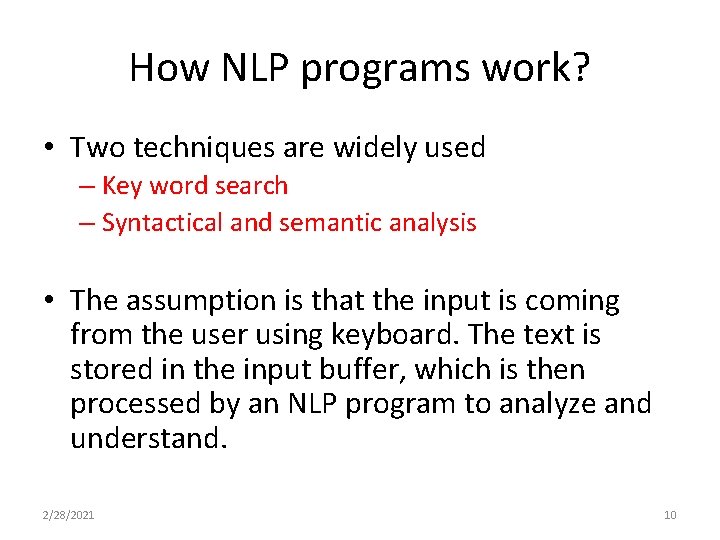 How NLP programs work?

• Two techniques are widely used
– Key word search
– Syntactical and semantic analysis

• The assumption is that the input is coming from the user using keyboard. The text is stored in the input buffer, which is then processed by an NLP program to analyze and understand.

2/28/2021

10